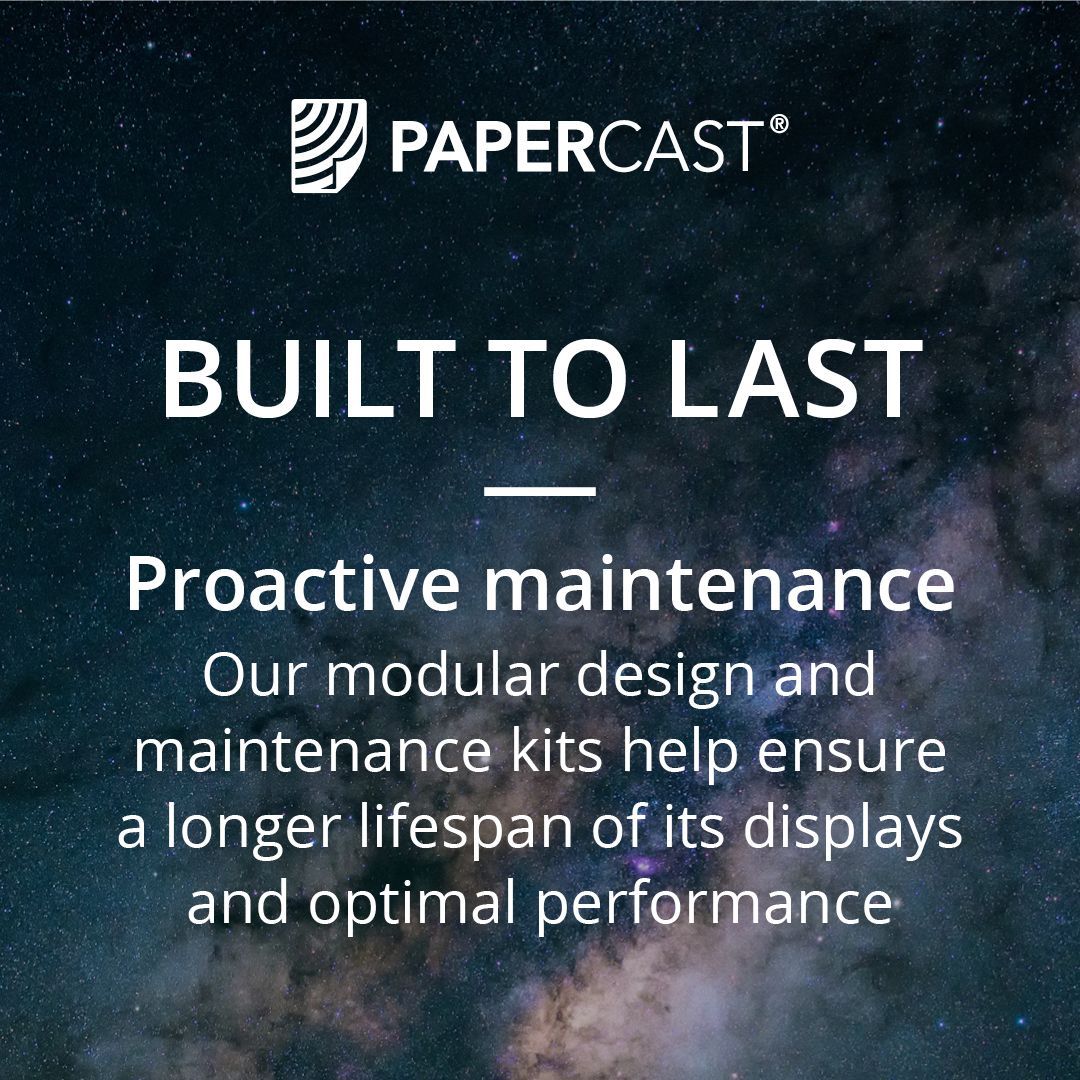 PAPERCAST®

BUILT TO LAST

Proactive maintenance

Our modular design and maintenance kits help ensure a longer lifespan of its displays and optimal performance